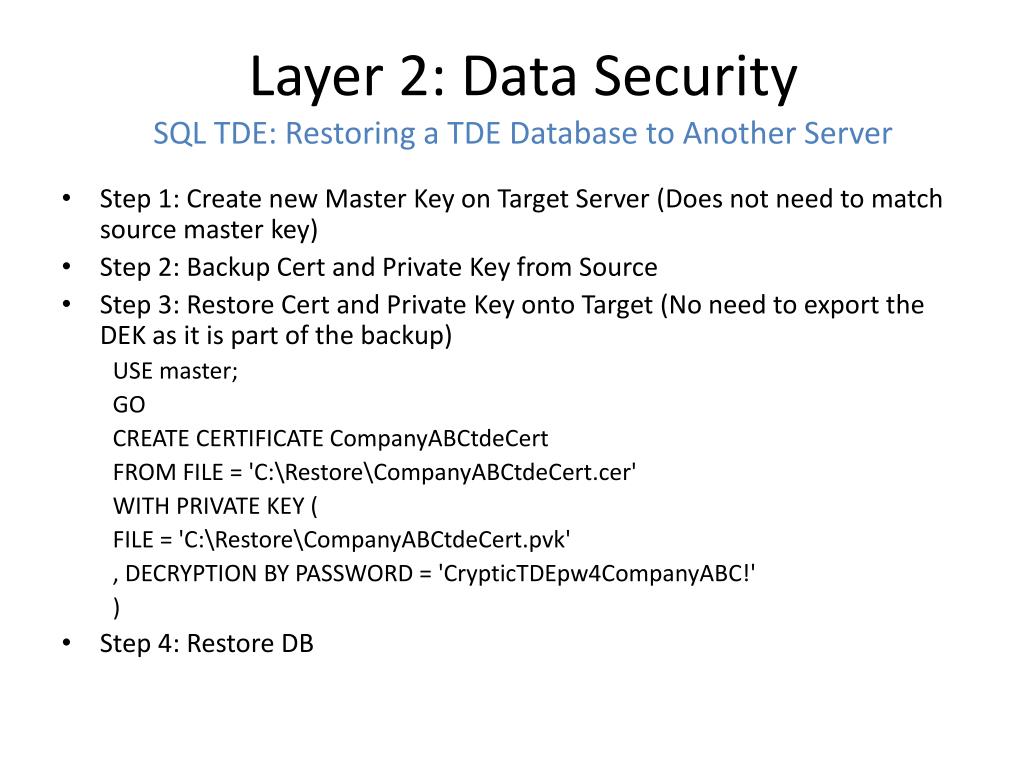 Layer 2: Data Security
SQL TDE: Restoring a TDE Database to Another Server

• Step 1: Create new Master Key on Target Server (Does not need to match source master key)
• Step 2: Backup Cert and Private Key from Source
• Step 3: Restore Cert and Private Key onto Target (No need to export the DEK as it is part of the backup)
USE master;
GO
CREATE CERTIFICATE CompanyABCtdeCert
FROM FILE = 'C:\Restore\CompanyABCtdeCert.cer'
WITH PRIVATE KEY (
FILE = 'C:\Restore\CompanyABCtdeCert.pvk'
, DECRYPTION BY PASSWORD = 'CrypticTDEpw4CompanyABC!'
)
• Step 4: Restore DB